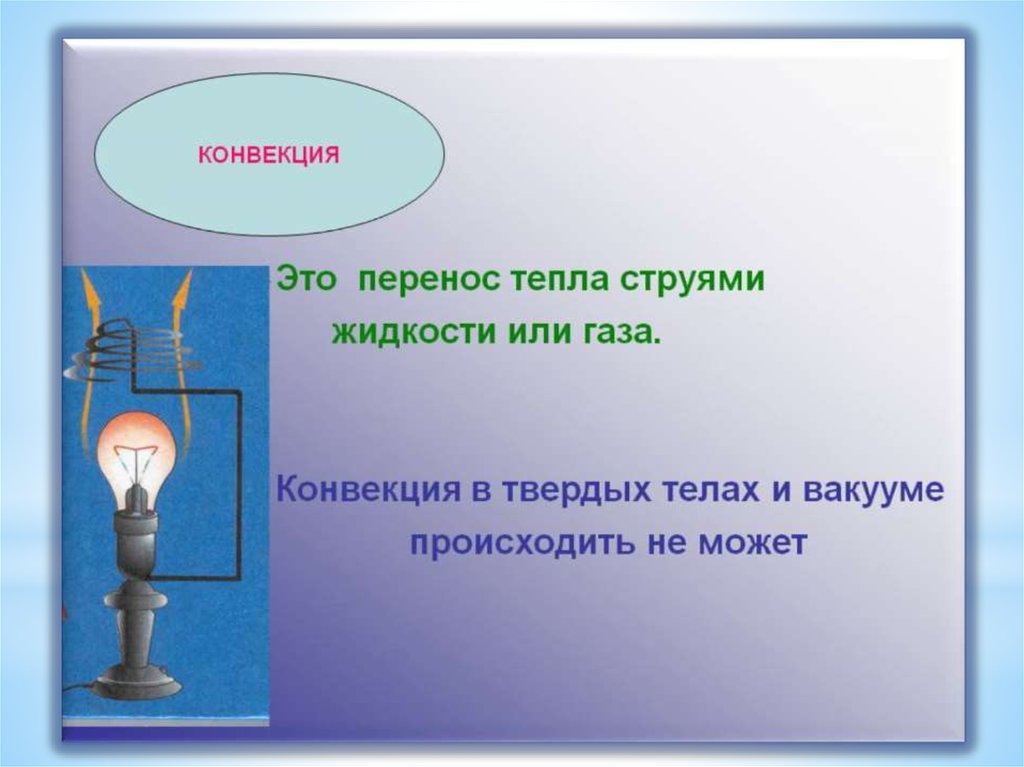 КОНВЕКЦИЯ

Это перенос тепла струями жидкости или газа.

Конвекция в твердых телах и вакууме происходить не может